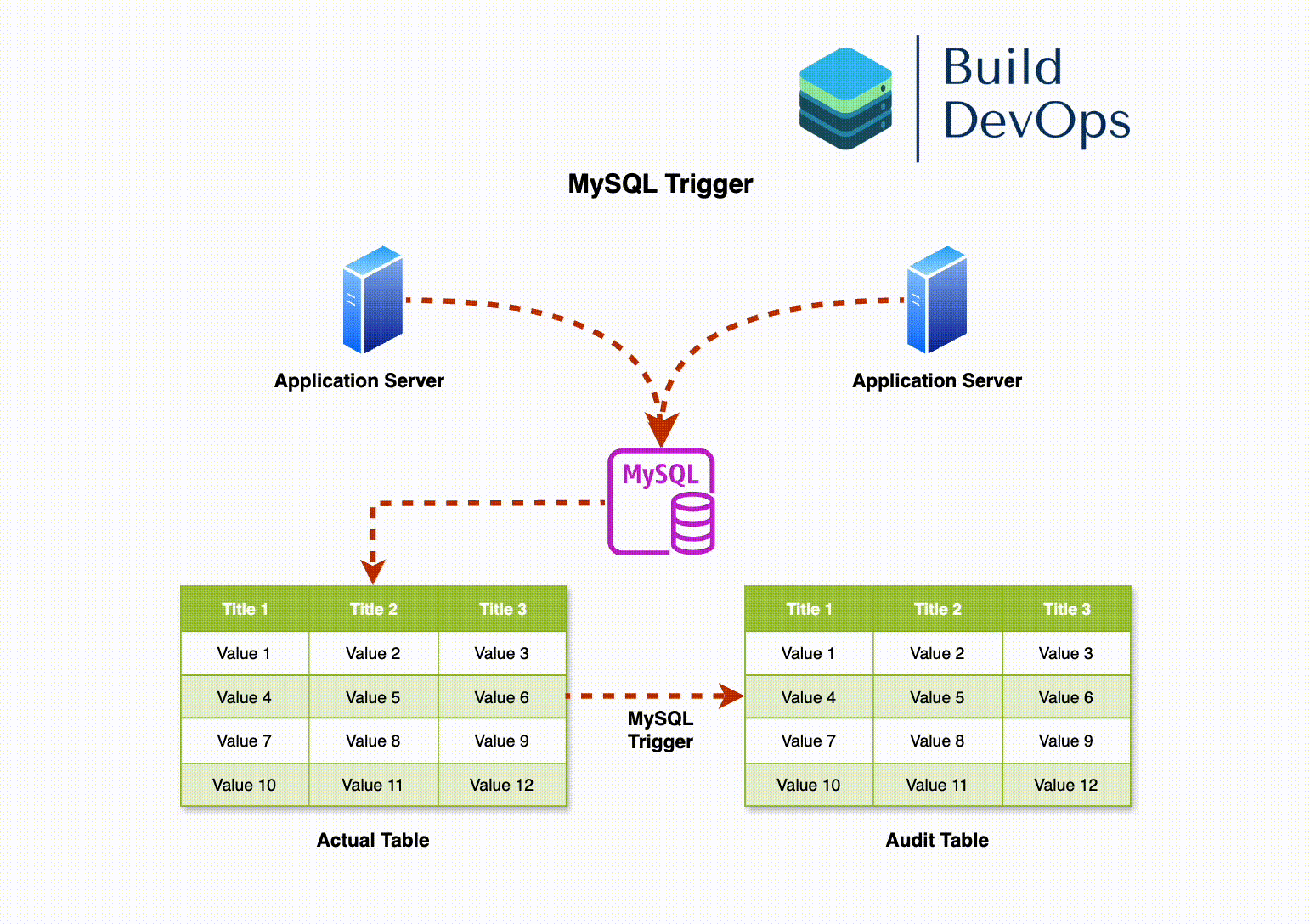 Build DevOps

MySQL Trigger

Application Server

Application Server

MySQL

| Title 1 | Title 2 | Title 3 |
|---|---|---|
| Value 1 | Value 2 | Value 3 |
| Value 4 | Value 5 | Value 6 |
| Value 7 | Value 8 | Value 9 |
| Value 10 | Value 11 | Value 12 |

Actual Table

MySQL Trigger

| Title 1 | Title 2 | Title 3 |
|---|---|---|
| Value 1 | Value 2 | Value 3 |
| Value 4 | Value 5 | Value 6 |
| Value 7 | Value 8 | Value 9 |
| Value 10 | Value 11 | Value 12 |

Audit Table